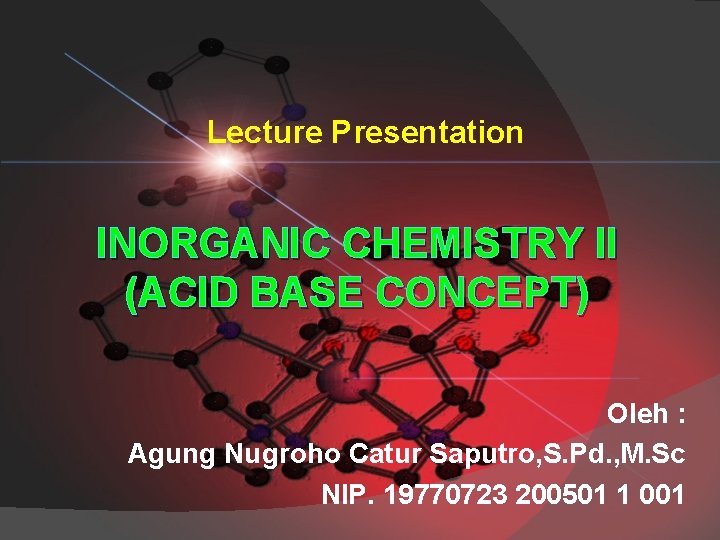 Lecture Presentation

INORGANIC CHEMISTRY II (ACID BASE CONCEPT)

Oleh :
Agung Nugroho Catur Saputro,S.Pd.,M.Sc
NIP. 19770723 200501 1 001